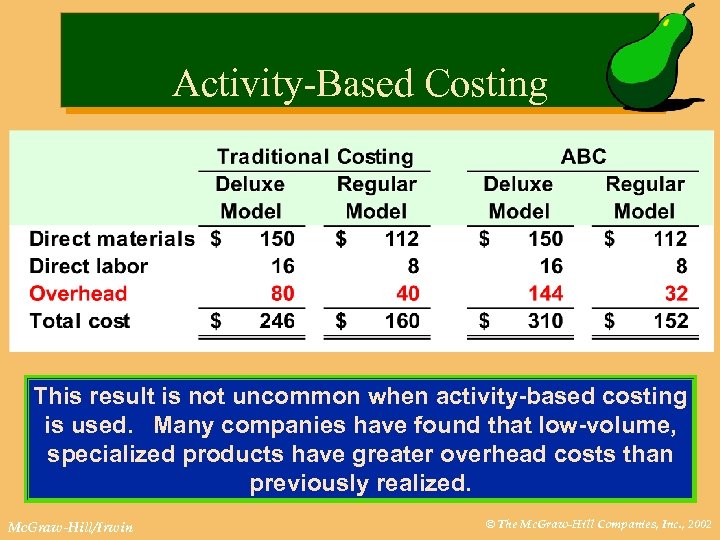 Activity-Based Costing

| | Traditional Costing | | ABC | |
|---|---|---|---|---|
| | Deluxe Model | Regular Model | Deluxe Model | Regular Model |
| Direct materials | $ 150 | $ 112 | $ 150 | $ 112 |
| Direct labor | 16 | 8 | 16 | 8 |
| Overhead | 80 | 40 | 144 | 32 |
| Total cost | $ 246 | $ 160 | $ 310 | $ 152 |

This result is not uncommon when activity-based costing is used. Many companies have found that low-volume, specialized products have greater overhead costs than previously realized.

McGraw-Hill/Irwin

© The McGraw-Hill Companies, Inc., 2002